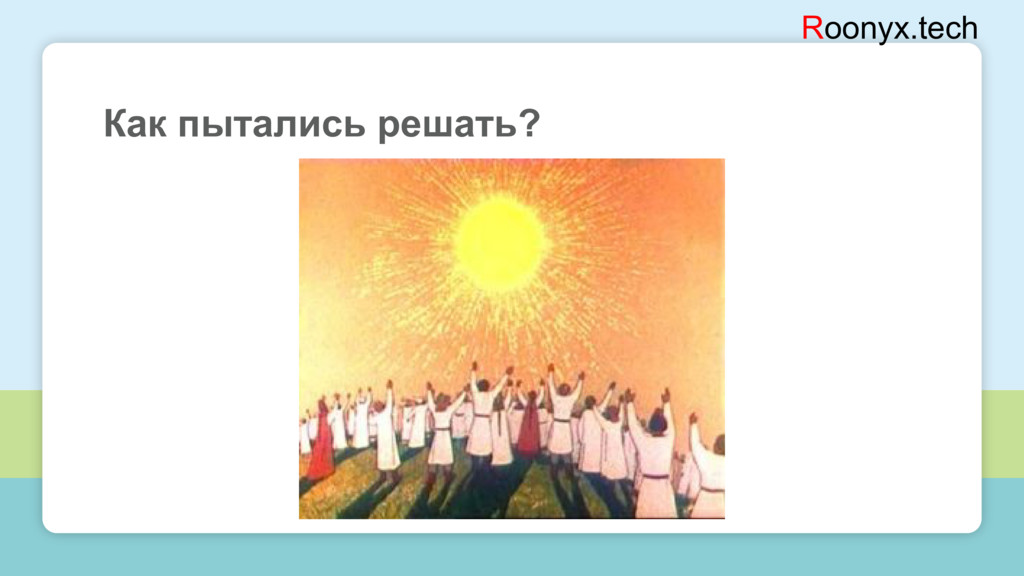 Roonyx.tech

Как пытались решать?